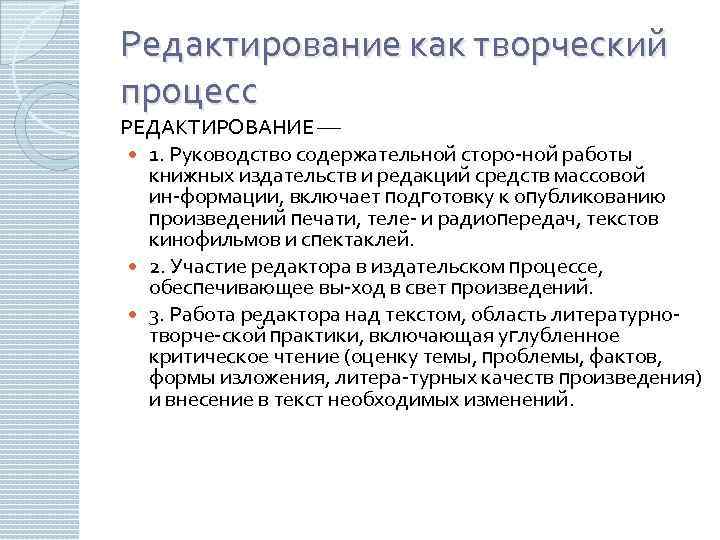 Редактирование как творческий процесс

РЕДАКТИРОВАНИЕ —

1. Руководство содержательной сторо-ной работы книжных издательств и редакций средств массовой ин-формации, включает подготовку к опубликованию произведений печати, теле- и радиопередач, текстов кинофильмов и спектаклей.

2. Участие редактора в издательском процессе, обеспечивающее вы-ход в свет произведений.

3. Работа редактора над текстом, область литературно-творче-ской практики, включающая углубленное критическое чтение (оценку темы, проблемы, фактов, формы изложения, литера-турных качеств произведения) и внесение в текст необходимых изменений.